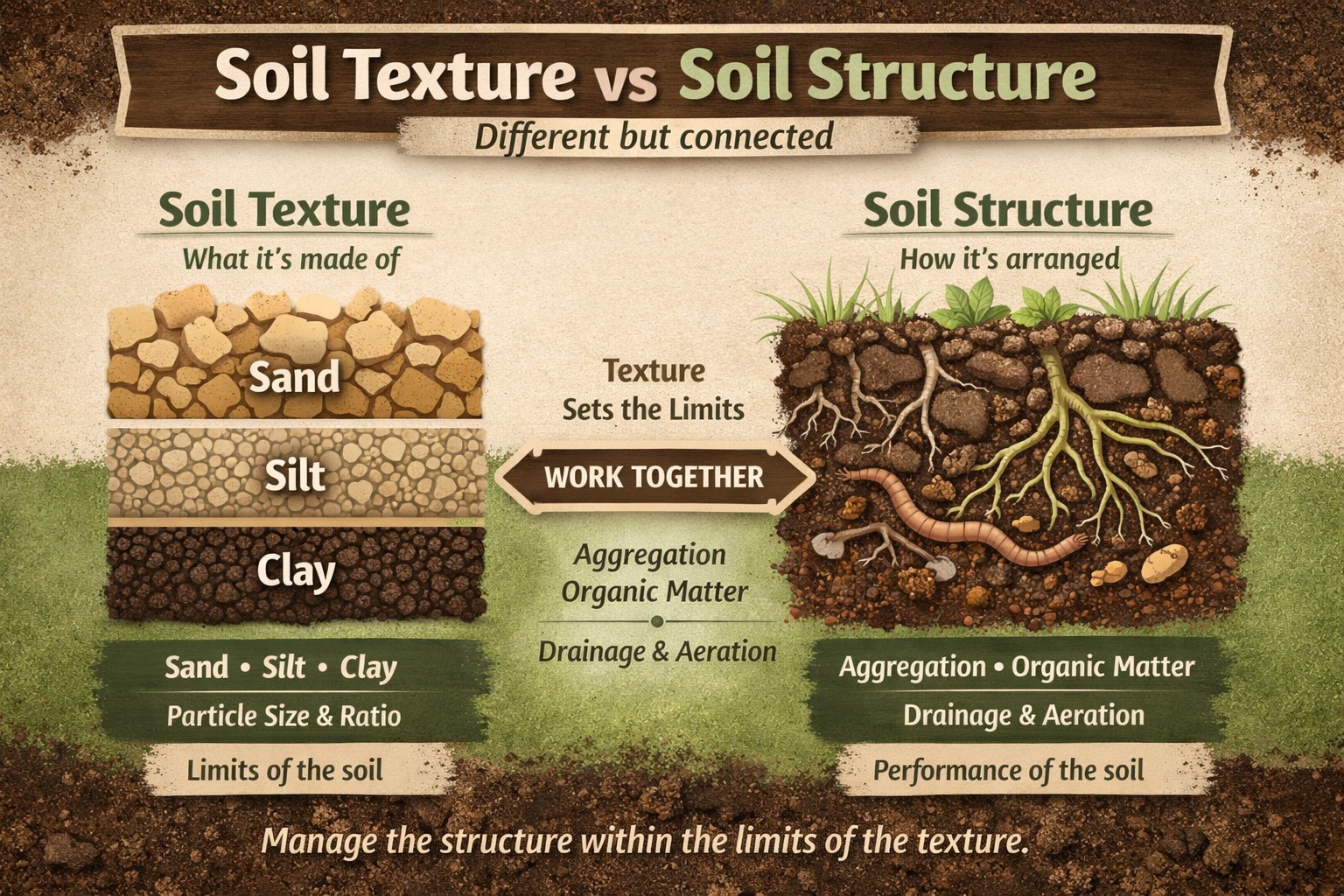 Soil Texture vs Soil Structure

Different but connected

Soil Texture

What it's made of

Sand

Silt

Clay

Sand • Silt • Clay

Particle Size & Ratio

Limits of the soil

Texture Sets the Limits

WORK TOGETHER

Aggregation Organic Matter

Drainage & Aeration

Soil Structure

How it's arranged

Aggregation • Organic Matter

Drainage & Aeration

Performance of the soil

Manage the structure within the limits of the texture.